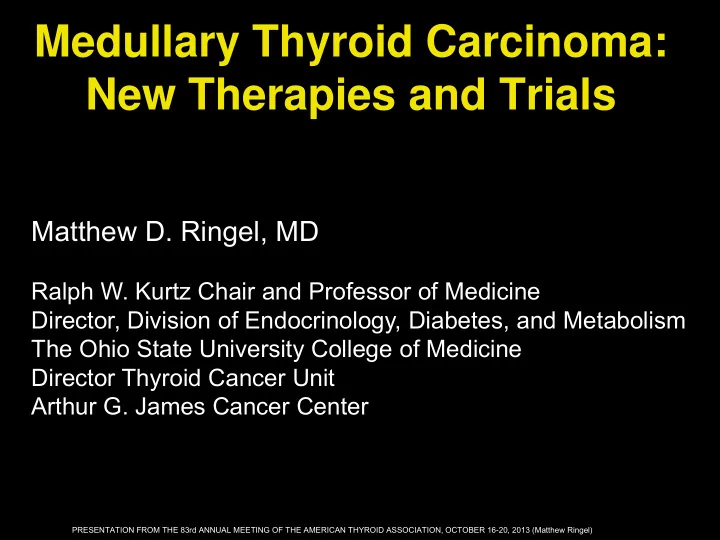 Medullary Thyroid Carcinoma: New Therapies and Trials

Matthew D. Ringel, MD

Ralph W. Kurtz Chair and Professor of Medicine
Director, Division of Endocrinology, Diabetes, and Metabolism
The Ohio State University College of Medicine
Director Thyroid Cancer Unit
Arthur G. James Cancer Center

PRESENTATION FROM THE 83rd ANNUAL MEETING OF THE AMERICAN THYROID ASSOCIATION, OCTOBER 16-20, 2013 (Matthew Ringel)